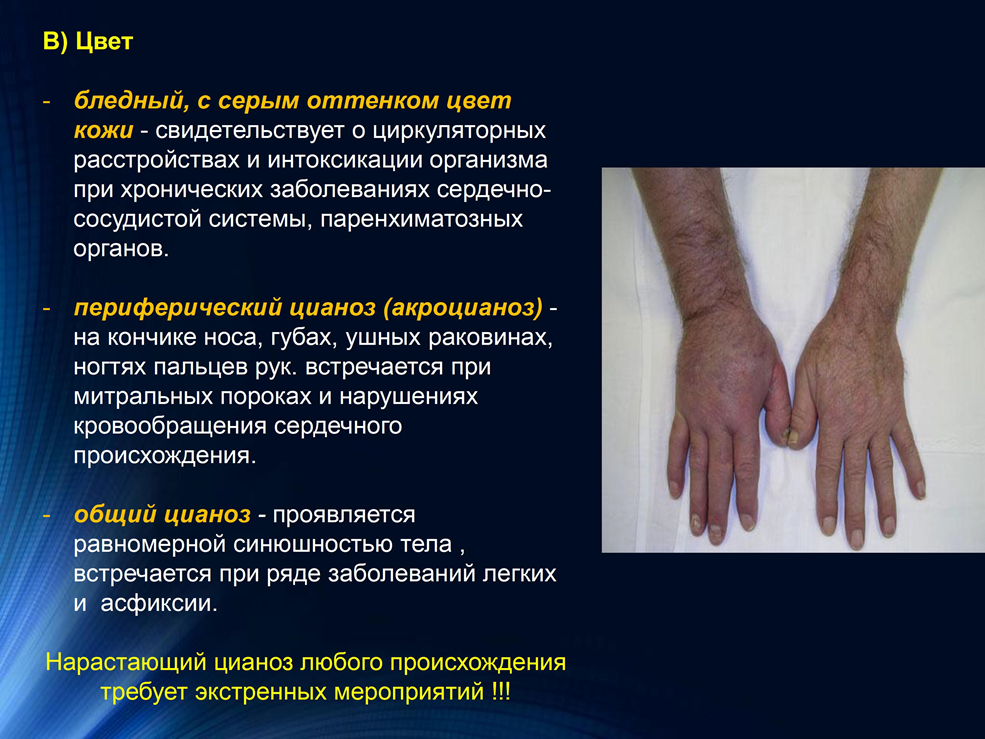 В) Цвет

- бледный, с серым оттенком цвет кожи - свидетельствует о циркуляторных расстройствах и интоксикации организма при хронических заболеваниях сердечно-сосудистой системы, паренхиматозных органов.

- периферический цианоз (акроцианоз) - на кончике носа, губах, ушных раковинах, ногтях пальцев рук. встречается при митральных пороках и нарушениях кровообращения сердечного происхождения.

- общий цианоз - проявляется равномерной синюшностью тела , встречается при ряде заболеваний легких и асфиксии.

Нарастающий цианоз любого происхождения требует экстренных мероприятий !!!